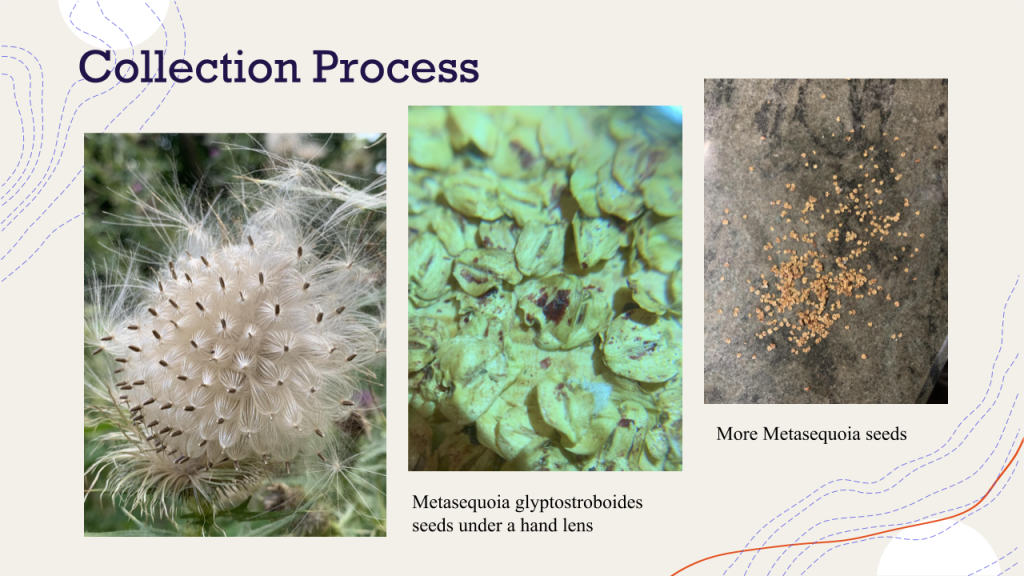 Collection Process

Metasequoia glyptostroboides seeds under a hand lens

More Metasequoia seeds